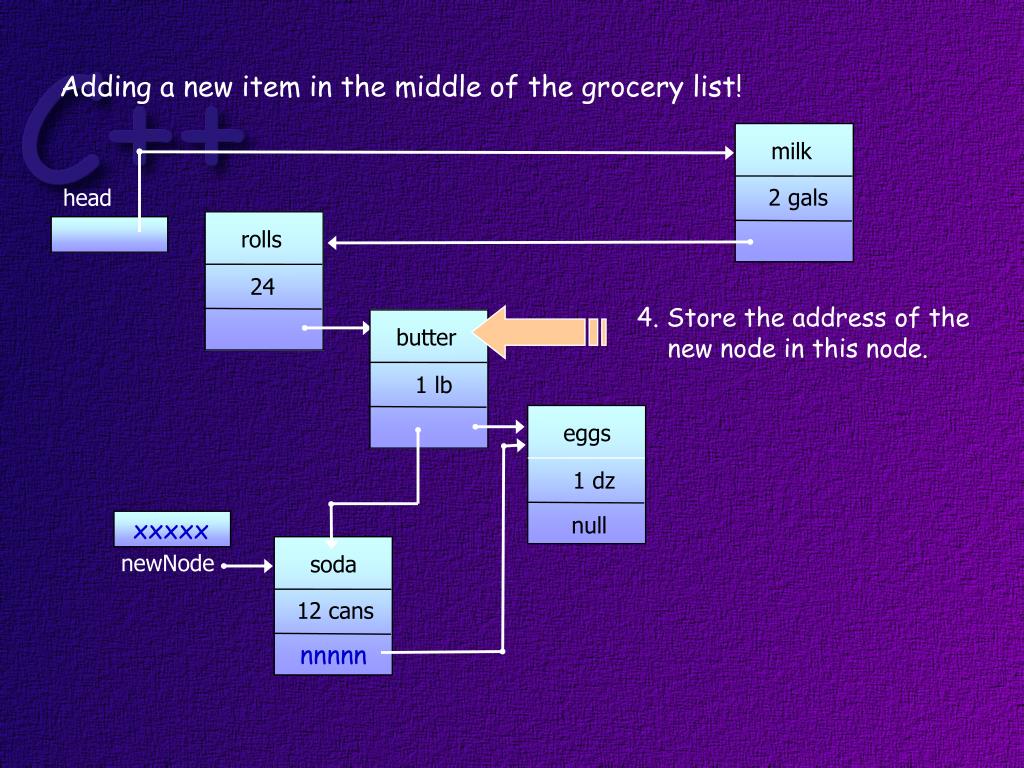 C++

Adding a new item in the middle of the grocery list!

head

milk

2 gals

rolls

24

butter

1 lb

4. Store the address of the new node in this node.

eggs

1 dz

null

xxxxx

newNode

soda

12 cans

nnnnn